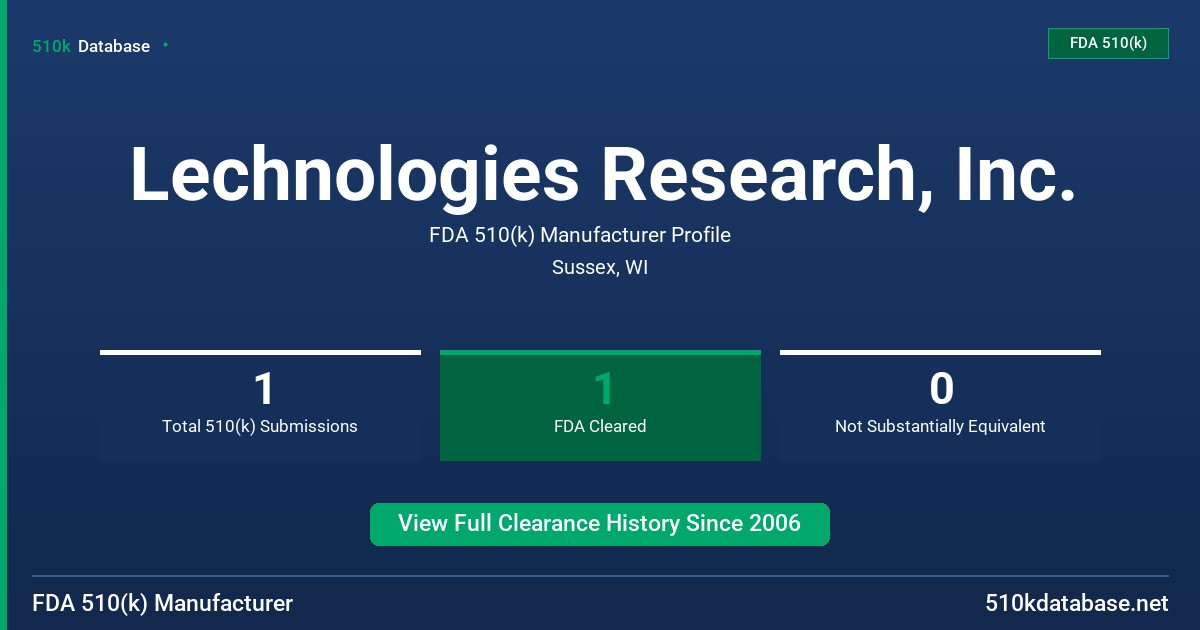 510k Database

FDA 510(k)

Lechnologies Research, Inc.

FDA 510(k) Manufacturer Profile

Sussex, WI

1
Total 510(k) Submissions

1
FDA Cleared

0
Not Substantially Equivalent

View Full Clearance History Since 2006

FDA 510(k) Manufacturer

510kdatabase.net